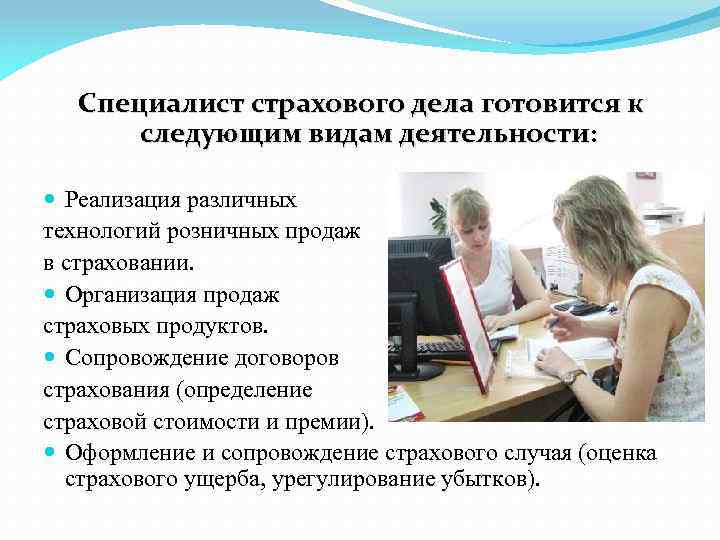 Специалист страхового дела готовится к следующим видам деятельности:

Реализация различных технологий розничных продаж в страховании.

Организация продаж страховых продуктов.

Сопровождение договоров страхования (определение страховой стоимости и премии).

Оформление и сопровождение страхового случая (оценка страхового ущерба, урегулирование убытков).